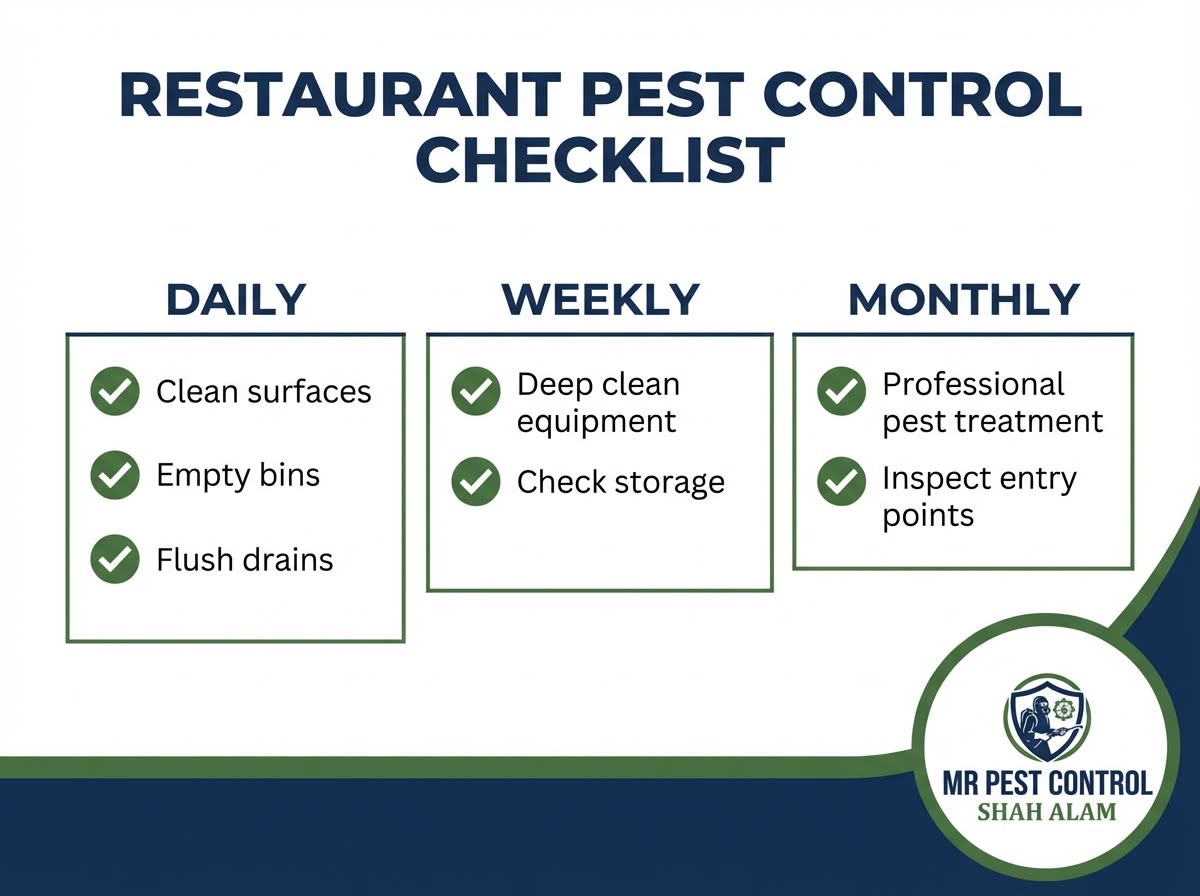 RESTAURANT PEST CONTROL CHECKLIST

DAILY

Clean surfaces

Empty bins

Flush drains

WEEKLY

Deep clean equipment

Check storage

MONTHLY

Professional pest treatment

Inspect entry points

MR PEST CONTROL
SHAH ALAM